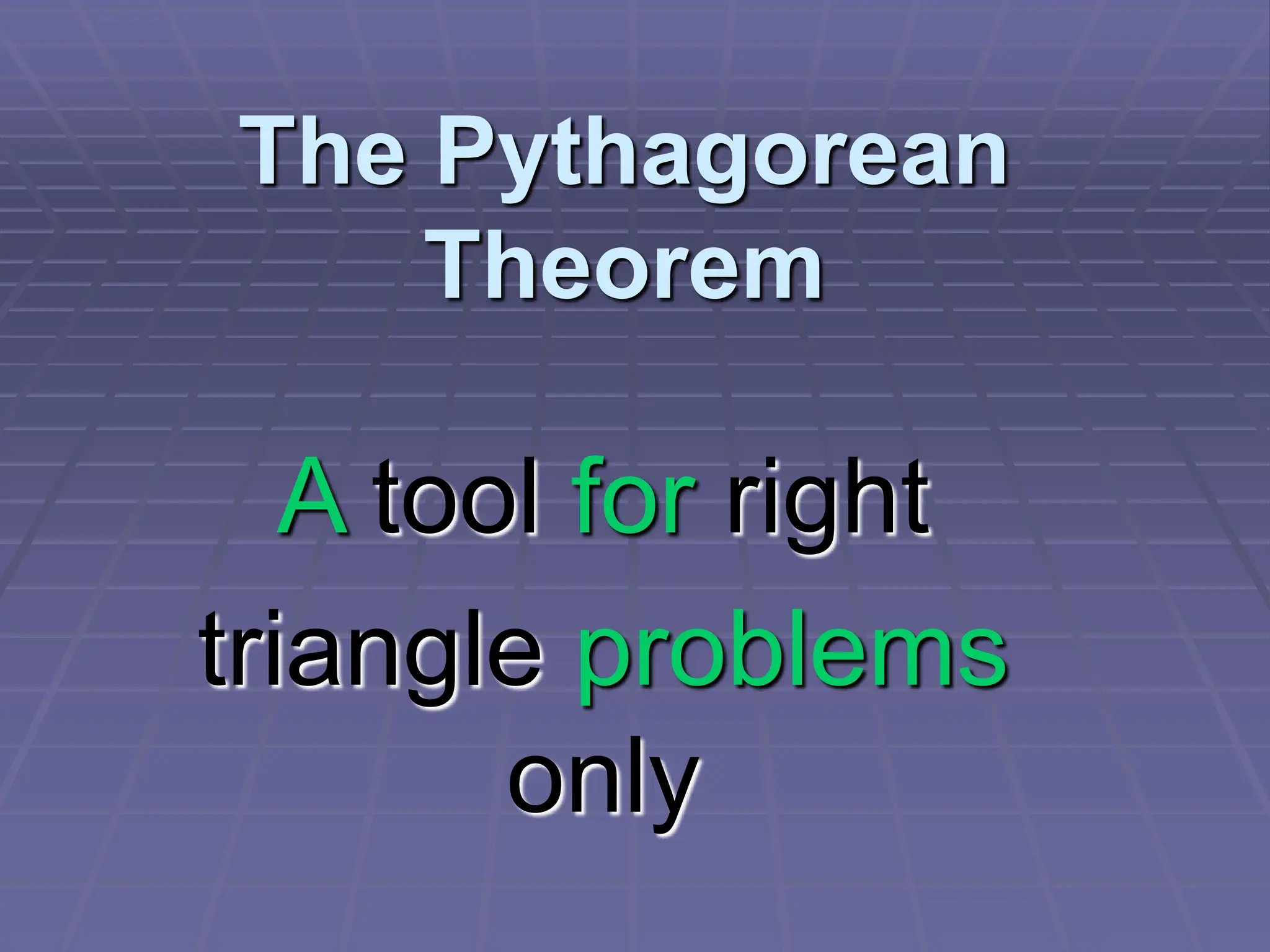 The Pythagorean Theorem

A tool for right triangle problems only